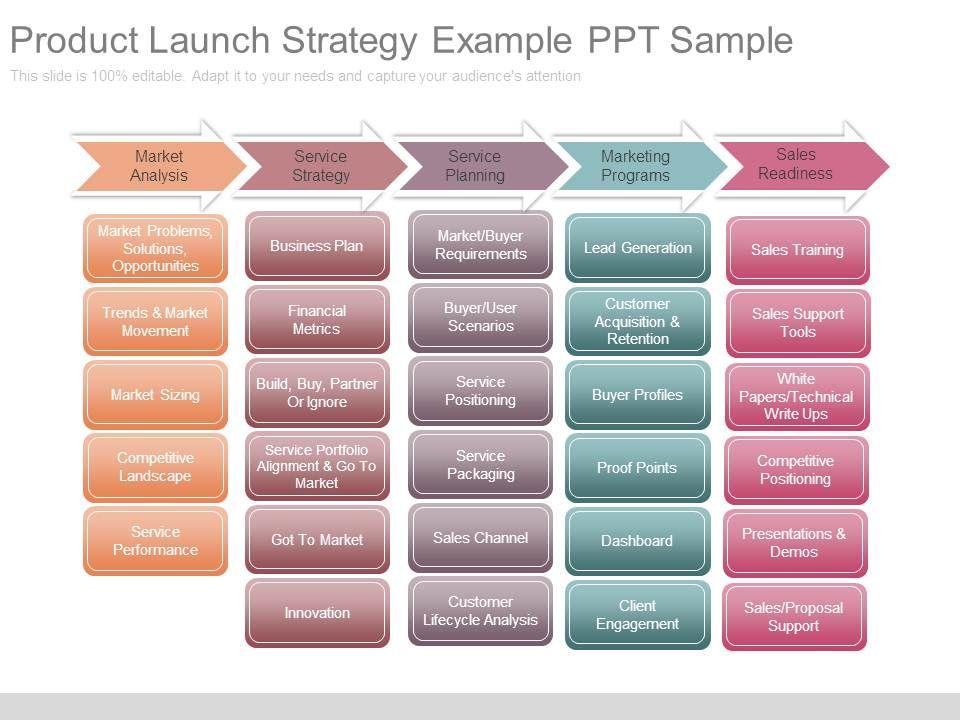 Product Launch Strategy Example PPT Sample

This slide is 100% editable. Adapt it to your needs and capture your audience's attention

Market Analysis

Market Problems, Solutions, Opportunities

Trends & Market Movement

Market Sizing

Competitive Landscape

Service Performance

Service Strategy

Business Plan

Financial Metrics

Build, Buy, Partner Or Ignore

Service Portfolio Alignment & Go To Market

Got To Market

Innovation

Service Planning

Market/Buyer Requirements

Buyer/User Scenarios

Service Positioning

Service Packaging

Sales Channel

Customer Lifecycle Analysis

Marketing Programs

Lead Generation

Customer Acquisition & Retention

Buyer Profiles

Proof Points

Dashboard

Client Engagement

Sales Readiness

Sales Training

Sales Support Tools

White Papers/Technical Write Ups

Competitive Positioning

Presentations & Demos

Sales/Proposal Support